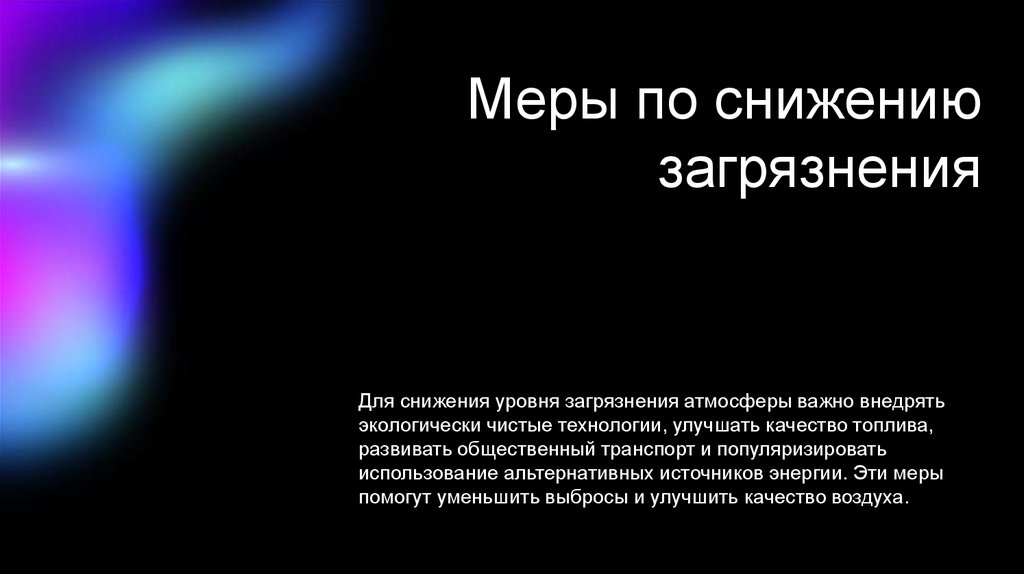 Меры по снижению загрязнения

Для снижения уровня загрязнения атмосферы важно внедрять экологически чистые технологии, улучшать качество топлива, развивать общественный транспорт и популяризировать использование альтернативных источников энергии. Эти меры помогут уменьшить выбросы и улучшить качество воздуха.